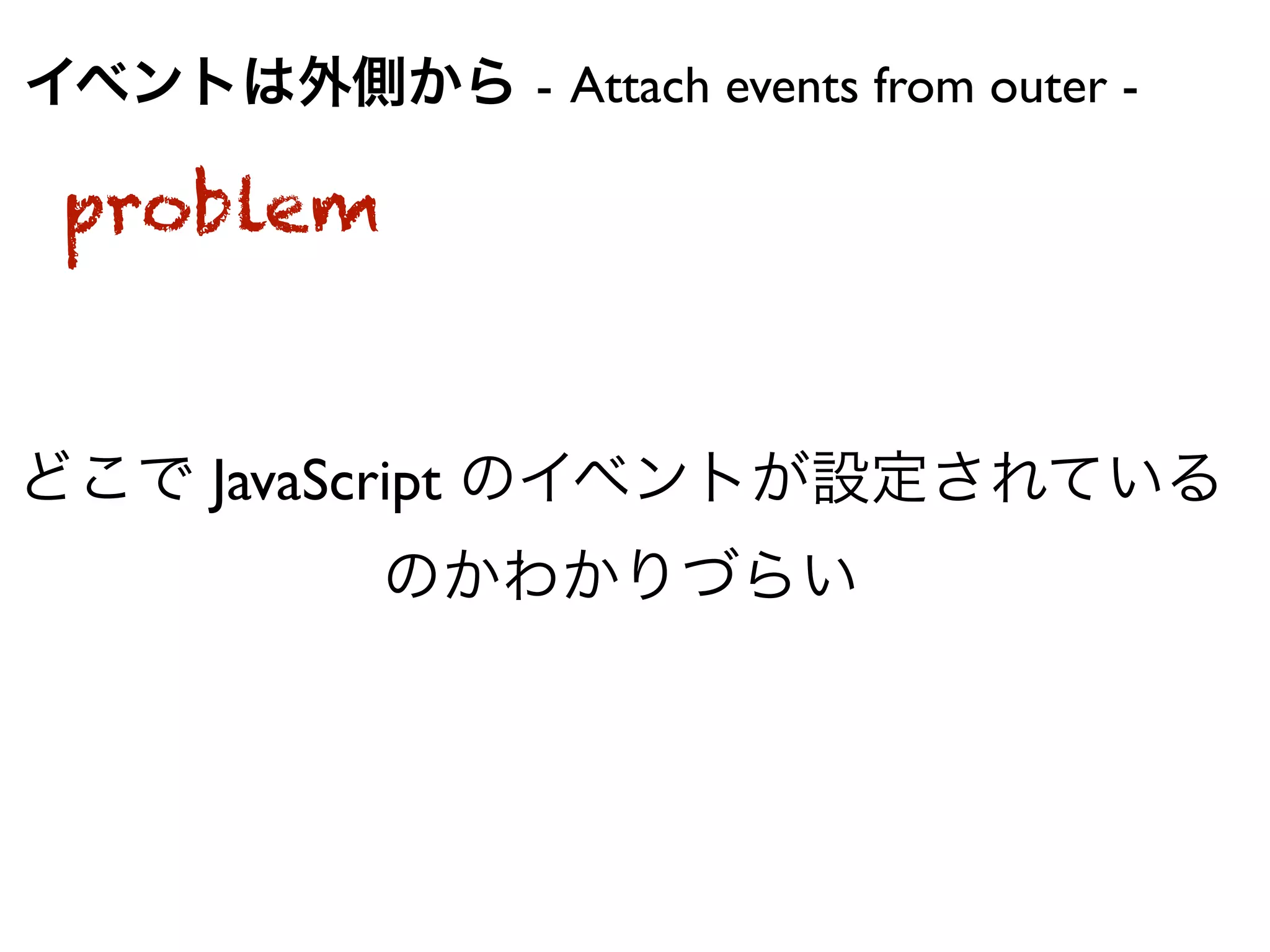 イベントは外側から - Attach events from outer -

problem

どこで JavaScript のイベントが設定されているのかわかりづらい